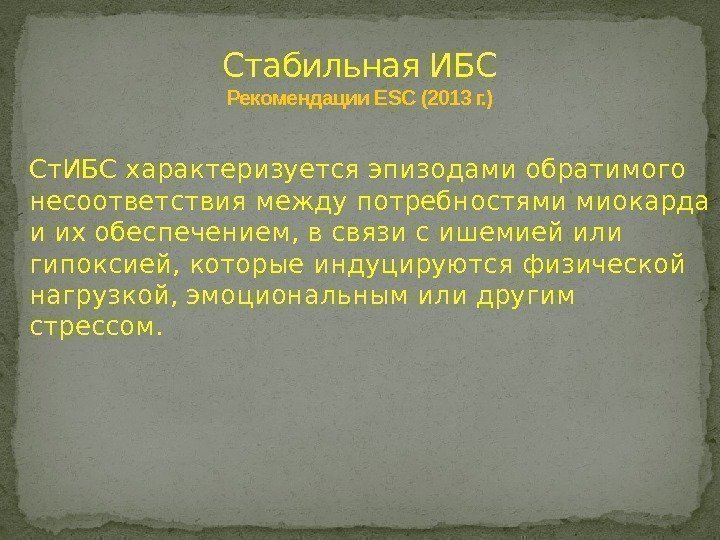 Стабильная ИБС
Рекомендации ESC (2013 г.)

СтИБС характеризуется эпизодами обратимого несоответствия между потребностями миокарда и их обеспечением, в связи с ишемией или гипоксией, которые индуцируются физической нагрузкой, эмоциональным или другим стрессом.